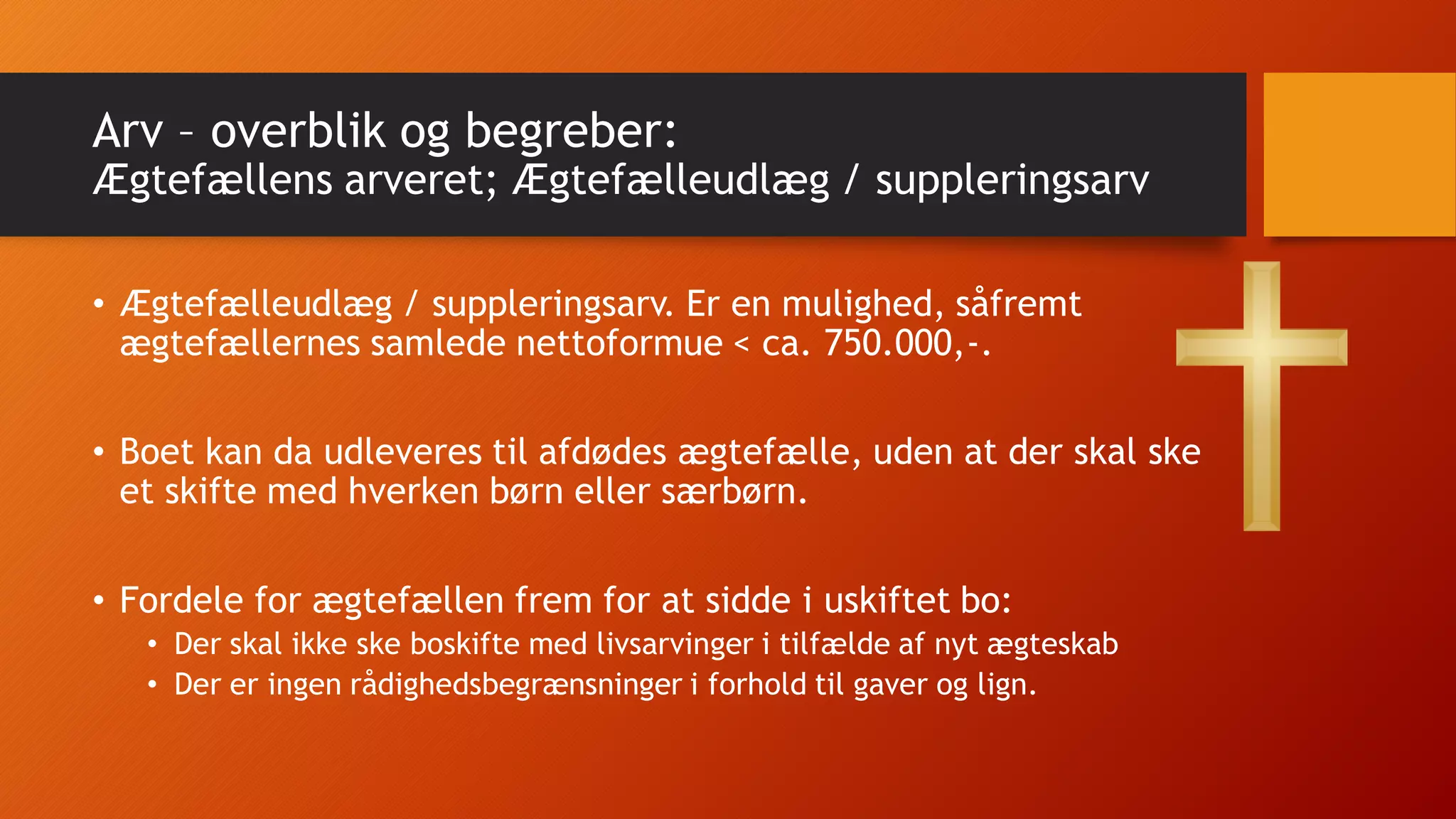 Arv – overblik og begreber:
Ægtefællens arveret; Ægtefælleudlæg / suppleringsarv

• Ægtefælleudlæg / suppleringsarv. Er en mulighed, såfremt ægtefællernes samlede nettoformue < ca. 750.000,-.

• Boet kan da udleveres til afdødes ægtefælle, uden at der skal ske et skifte med hverken børn eller særbørn.

• Fordele for ægtefællen frem for at sidde i uskiftet bo:
  • Der skal ikke ske boskifte med livsarvinger i tilfælde af nyt ægteskab
  • Der er ingen rådighedsbegrænsninger i forhold til gaver og lign.